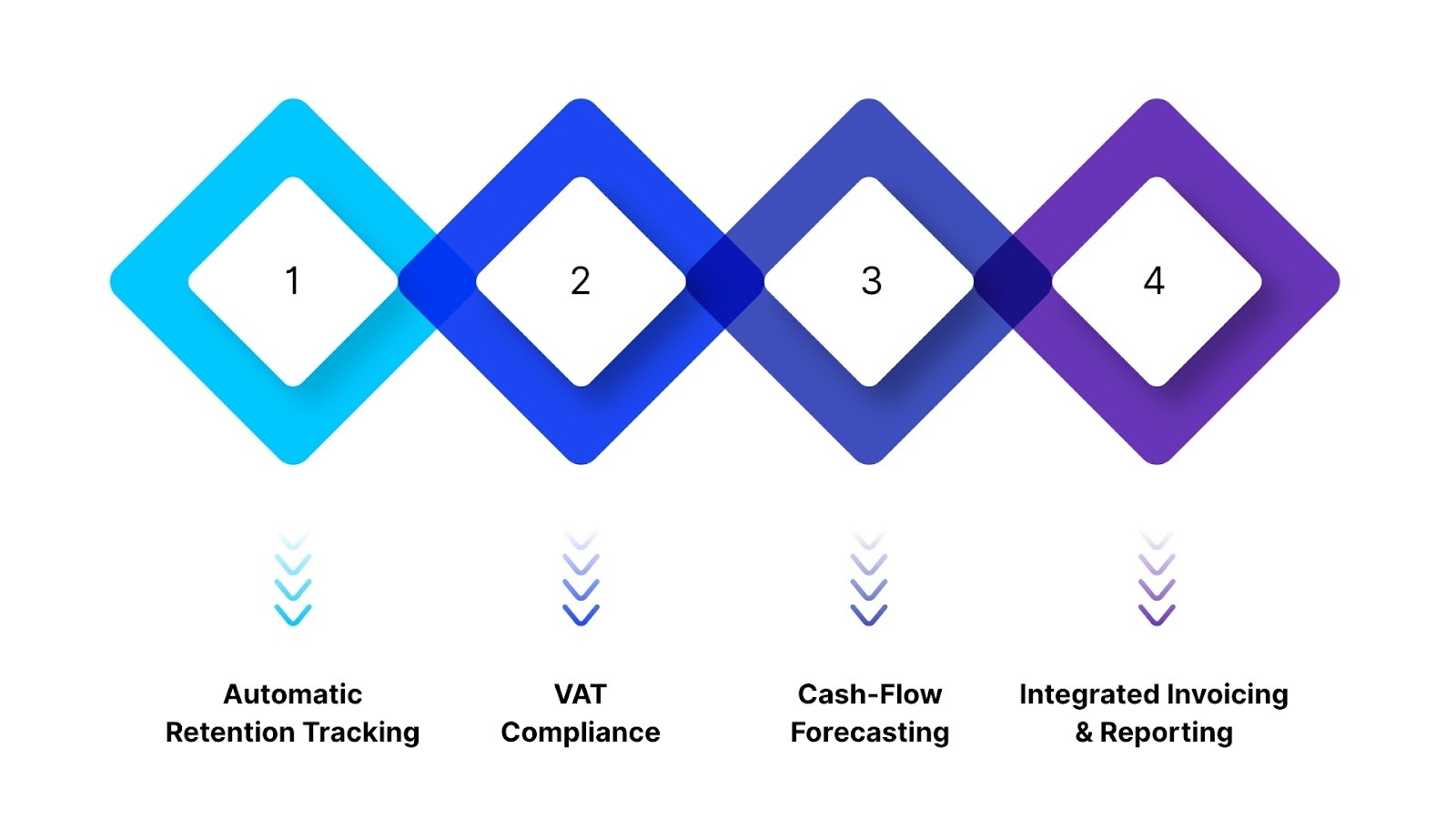 1

2

3

4

Automatic Retention Tracking

VAT Compliance

Cash-Flow Forecasting

Integrated Invoicing & Reporting